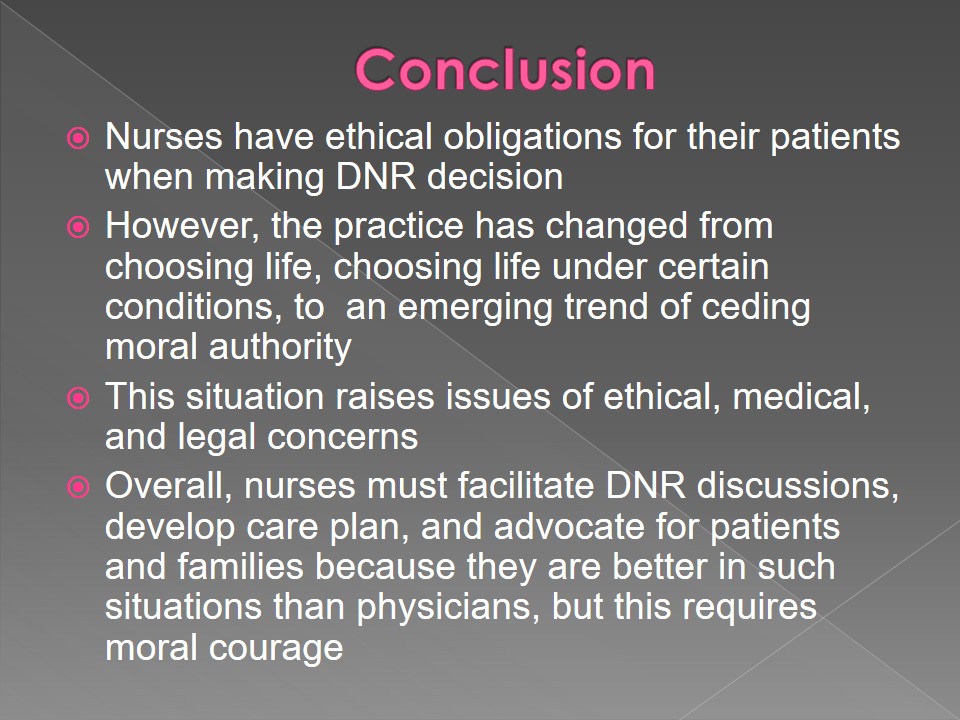 Conclusion

Nurses have ethical obligations for their patients when making DNR decision

However, the practice has changed from choosing life, choosing life under certain conditions, to an emerging trend of ceding moral authority

This situation raises issues of ethical, medical, and legal concerns

Overall, nurses must facilitate DNR discussions, develop care plan, and advocate for patients and families because they are better in such situations than physicians, but this requires moral courage